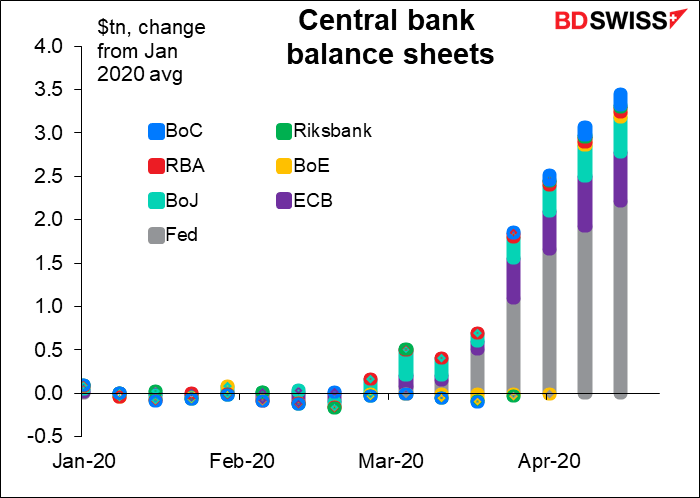 Central bank balance sheets

BDSWISS

$tn, change from Jan 2020 avg

4.0
3.5
3.0
2.5
2.0
1.5
1.0
0.5
0.0
-0.5

BoC
Riksbank
RBA
BoE
BoJ
ECB
Fed

Jan-20
Feb-20
Mar-20
Apr-20